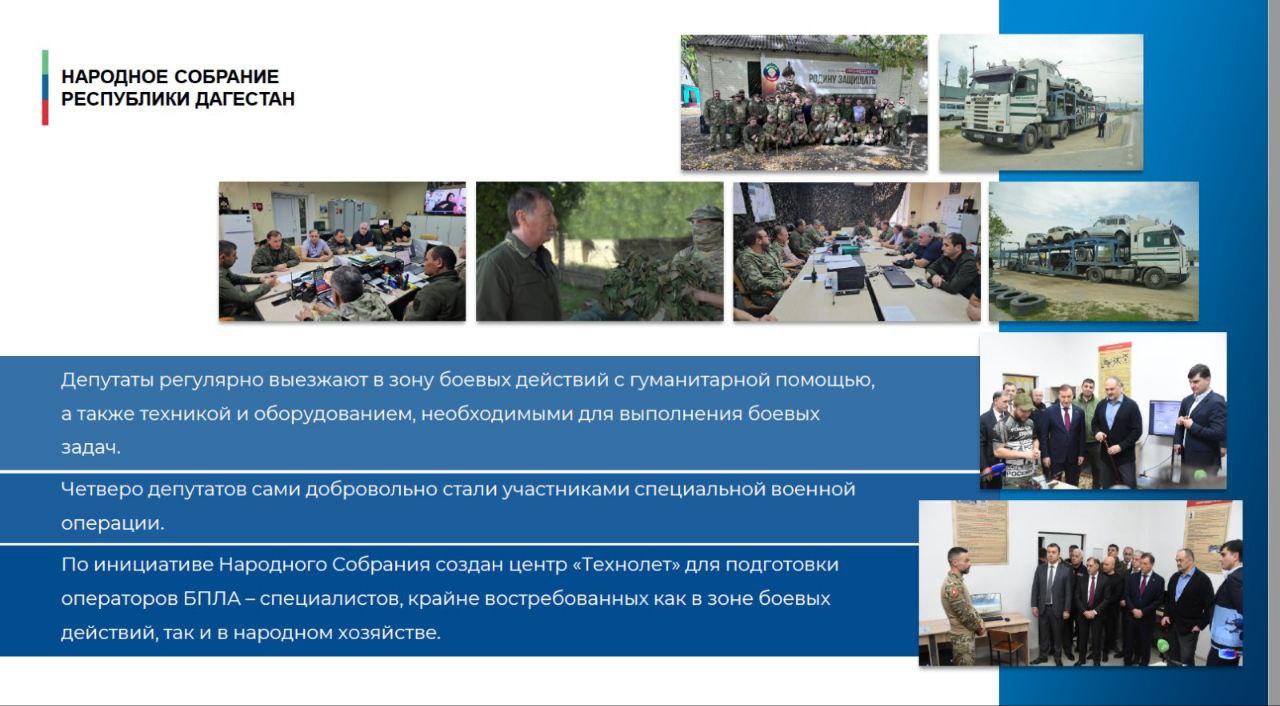 НАРОДНОЕ СОБРАНИЕ
РЕСПУБЛИКИ ДАГЕСТАН

РОДИНУ ЗАЩИЩАТЬ

Депутаты регулярно выезжают в зону боевых действий с гуманитарной помощью, а также техникой и оборудованием, необходимыми для выполнения боевых задач.

Четверо депутатов сами добровольно стали участниками специальной военной операции.

По инициативе Народного Собрания создан центр «Технолет» для подготовки операторов БПЛА – специалистов, крайне востребованных как в зоне боевых действий, так и в народном хозяйстве.